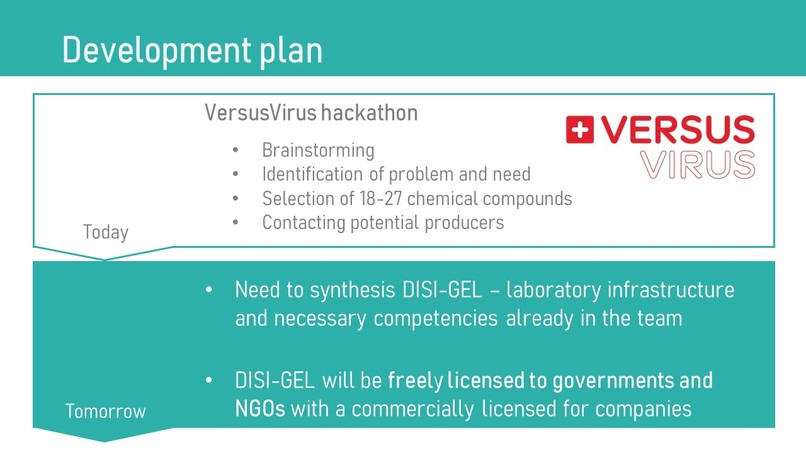 Development plan

VersusVirus hackathon

• Brainstorming
• Identification of problem and need
• Selection of 18-27 chemical compounds
• Contacting potential producers

VERSUS VIRUS

Today

• Need to synthesis DISI-GEL – laboratory infrastructure and necessary competencies already in the team

• DISI-GEL will be freely licensed to governments and NGOs with a commercially licensed for companies

Tomorrow